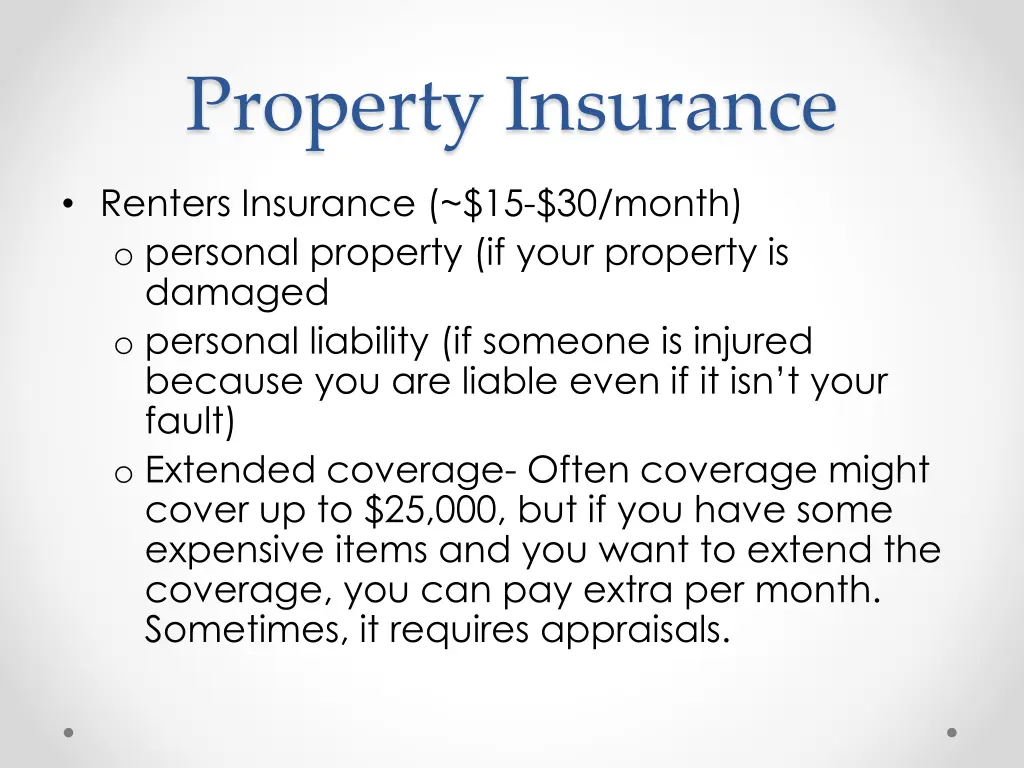 Property Insurance

• Renters Insurance (~\$15-\$30/month)
  o personal property (if your property is damaged
  o personal liability (if someone is injured because you are liable even if it isn't your fault)
  o Extended coverage- Often coverage might cover up to \$25,000, but if you have some expensive items and you want to extend the coverage, you can pay extra per month. Sometimes, it requires appraisals.